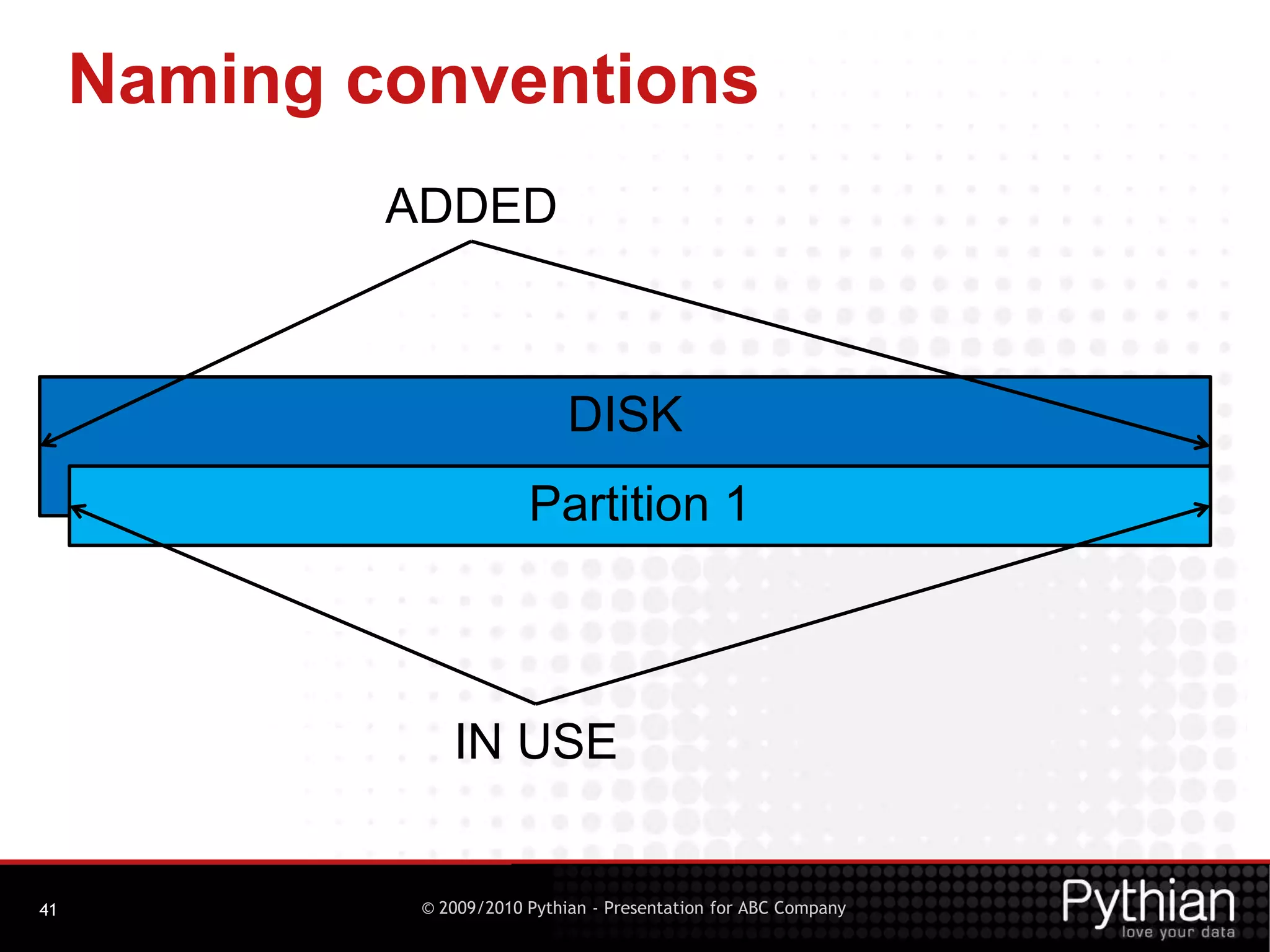 Naming conventions

ADDED

DISK

Partition 1

IN USE

41

© 2009/2010 Pythian - Presentation for ABC Company

Pythian
love your data